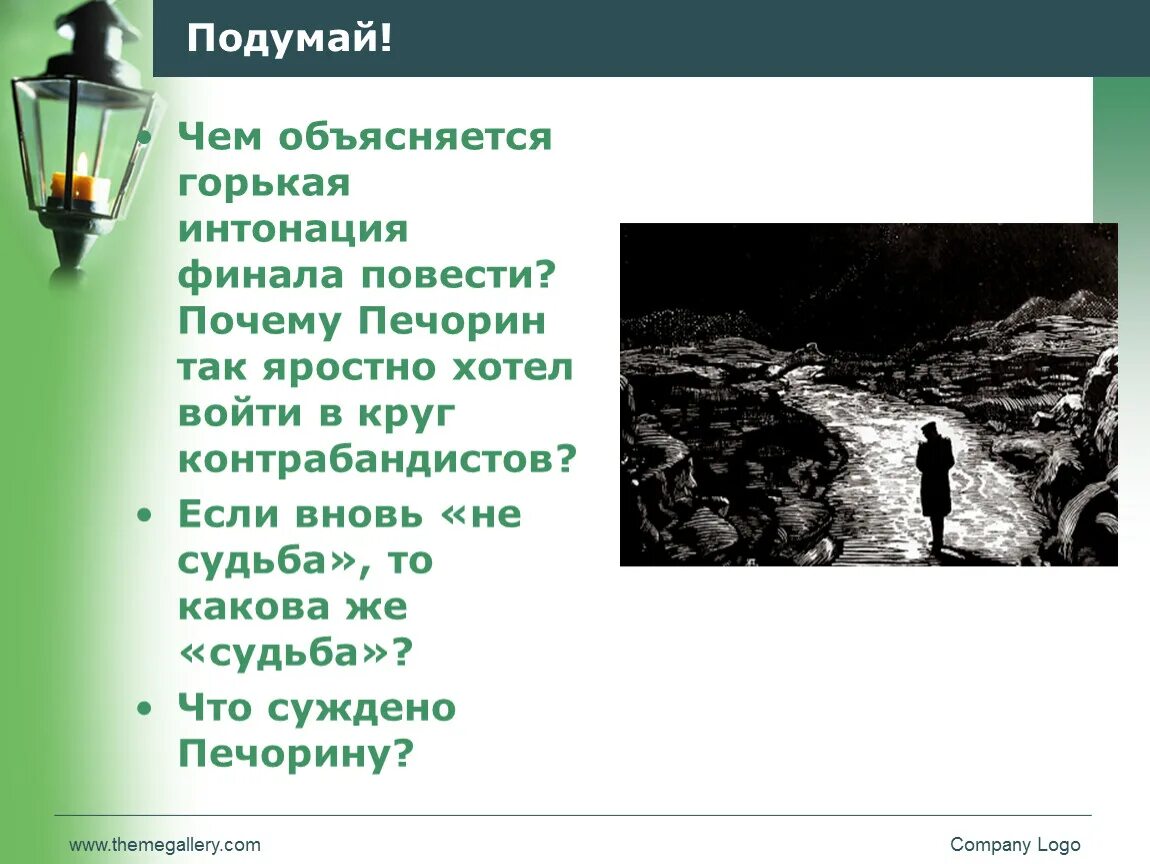 Подумай!

• Чем объясняется горькая интонация финала повести? Почему Печорин так яростно хотел войти в круг контрабандистов?

• Если вновь «не судьба», то какова же «судьба»?

• Что суждено Печорину?

www.themegallery.com

Company Logo